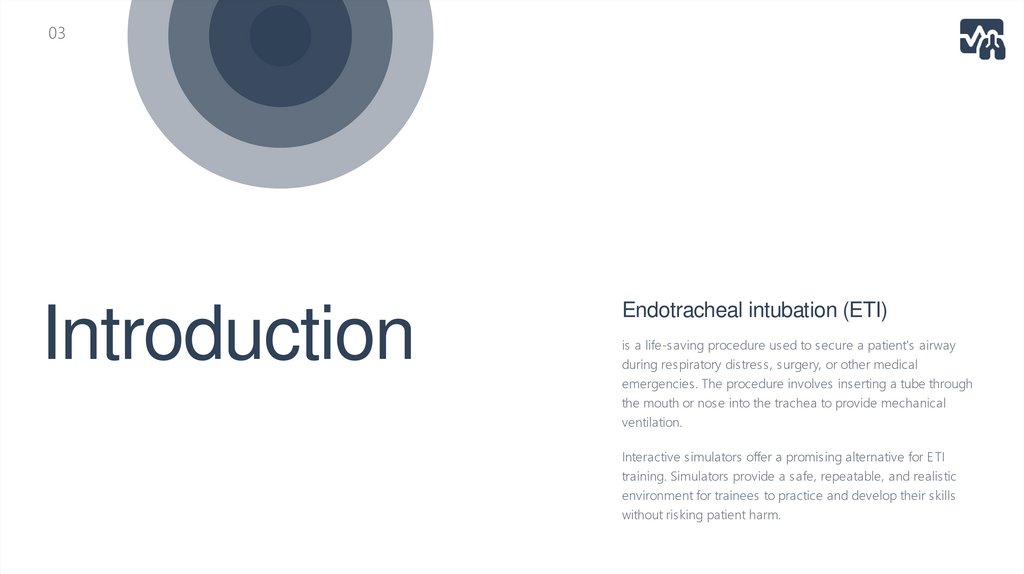 03

Introduction

Endotracheal intubation (ETI)

is a life-saving procedure used to secure a patient's airway during respiratory distress, surgery, or other medical emergencies. The procedure involves inserting a tube through the mouth or nose into the trachea to provide mechanical ventilation.

Interactive simulators offer a promising alternative for ETI training. Simulators provide a safe, repeatable, and realistic environment for trainees to practice and develop their skills without risking patient harm.